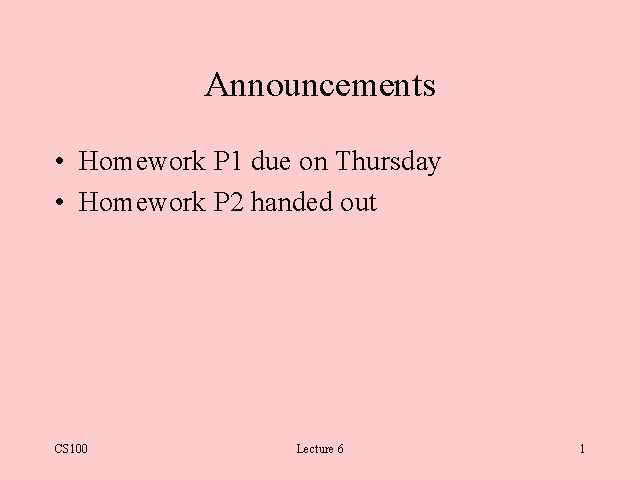 Announcements

• Homework P1 due on Thursday
• Homework P2 handed out

CS100

Lecture 6

1